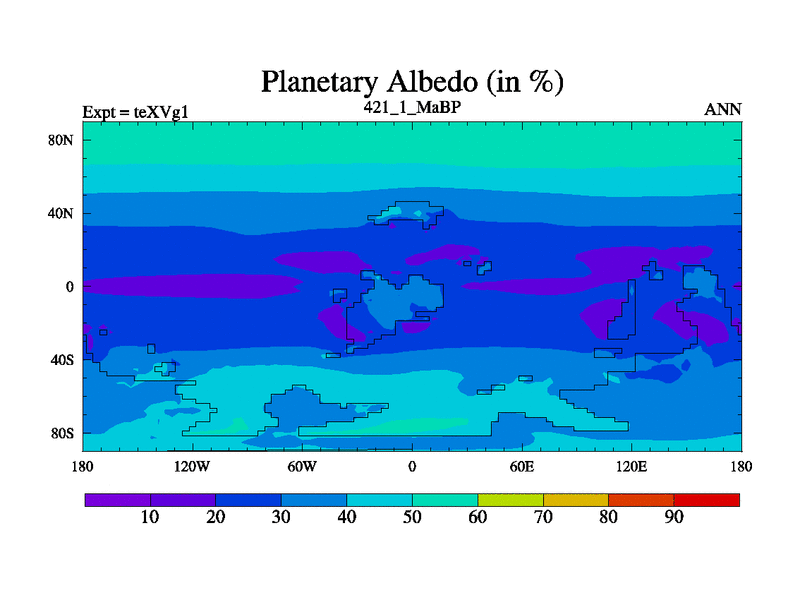 Planetary Albedo (in %)

Expt = teXVg1

421_1_MaBP

ANN

80N

40N

0

40S

80S

180

120W

60W

0

60E

120E

180

10

20

30

40

50

60

70

80

90